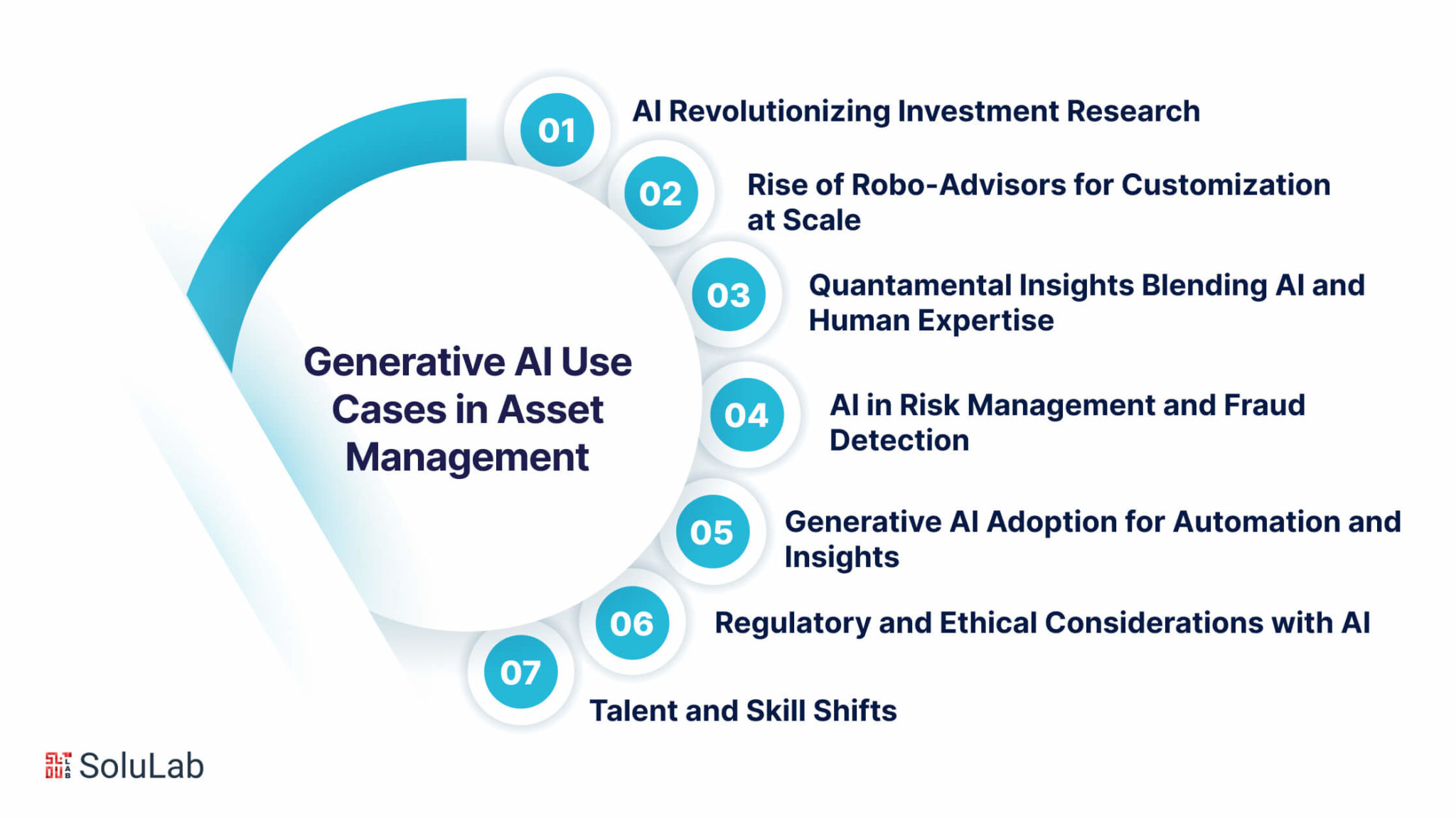 Generative AI Use Cases in Asset Management

01 AI Revolutionizing Investment Research

02 Rise of Robo-Advisors for Customization at Scale

03 Quantamental Insights Blending AI and Human Expertise

04 AI in Risk Management and Fraud Detection

05 Generative AI Adoption for Automation and Insights

06 Regulatory and Ethical Considerations with AI

07 Talent and Skill Shifts

SoluLab